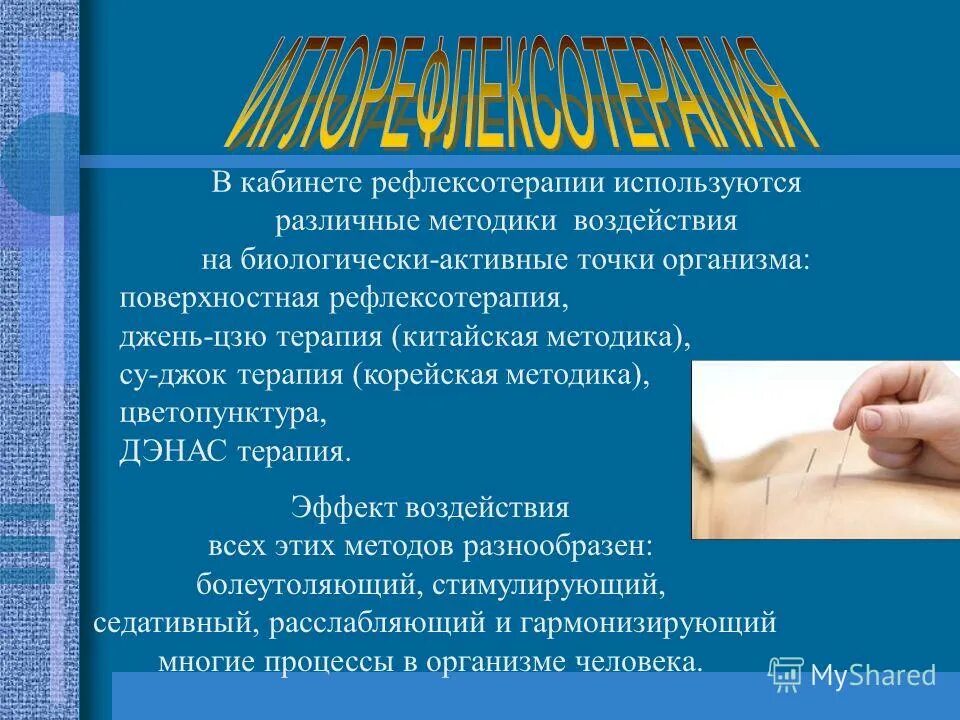 ИГЛОРЕФЛЕКСОТЕРАПИЯ

В кабинете рефлексотерапии используются различные методики воздействия на биологически-активные точки организма:
поверхностная рефлексотерапия,
джень-цзю терапия (китайская методика),
су-джок терапия (корейская методика),
цветопунктура,
ДЭНАС терапия.

Эффект воздействия всех этих методов разнообразен: болеутоляющий, стимулирующий, седативный, расслабляющий и гармонизирующий многие процессы в организме человека.

MyShared